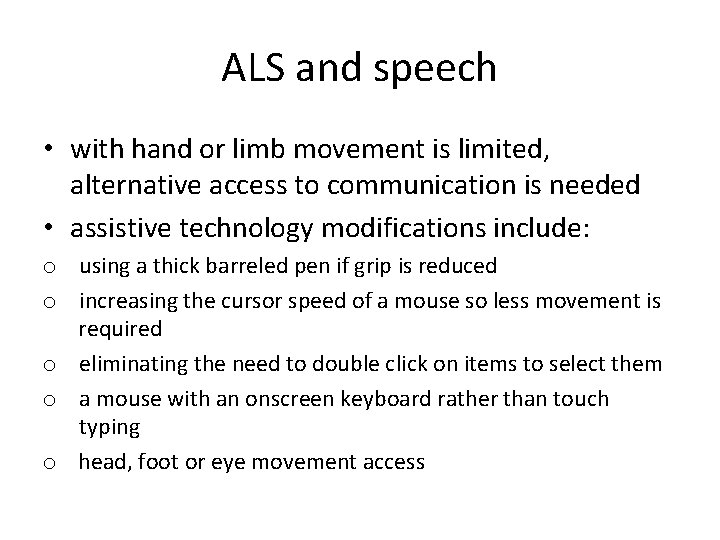 ALS and speech

• with hand or limb movement is limited, alternative access to communication is needed
• assistive technology modifications include:
o using a thick barreled pen if grip is reduced
o increasing the cursor speed of a mouse so less movement is required
o eliminating the need to double click on items to select them
o a mouse with an onscreen keyboard rather than touch typing
o head, foot or eye movement access